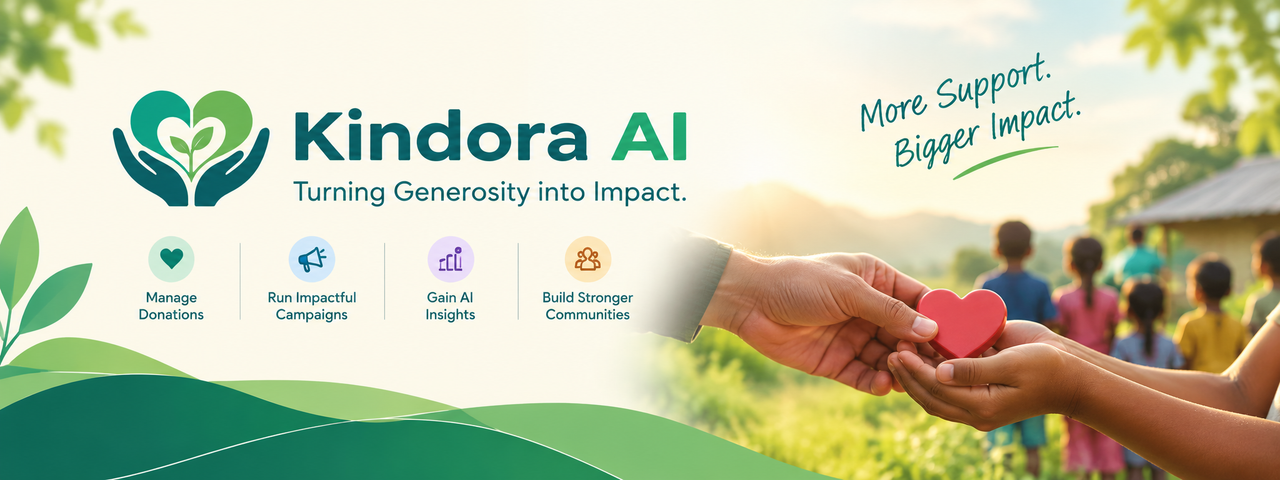 Kindora AI

Turning Generosity into Impact.

Manage Donations

Run Impactful Campaigns

Gain AI Insights

Build Stronger Communities

More Support.
Bigger Impact.